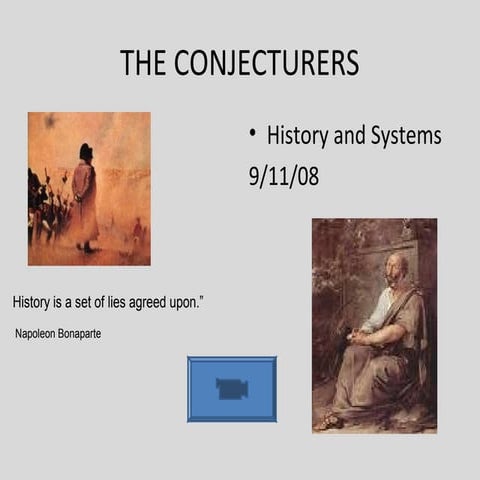 THE CONJECTURERS

• History and Systems

9/11/08

History is a set of lies agreed upon."

Napoleon Bonaparte